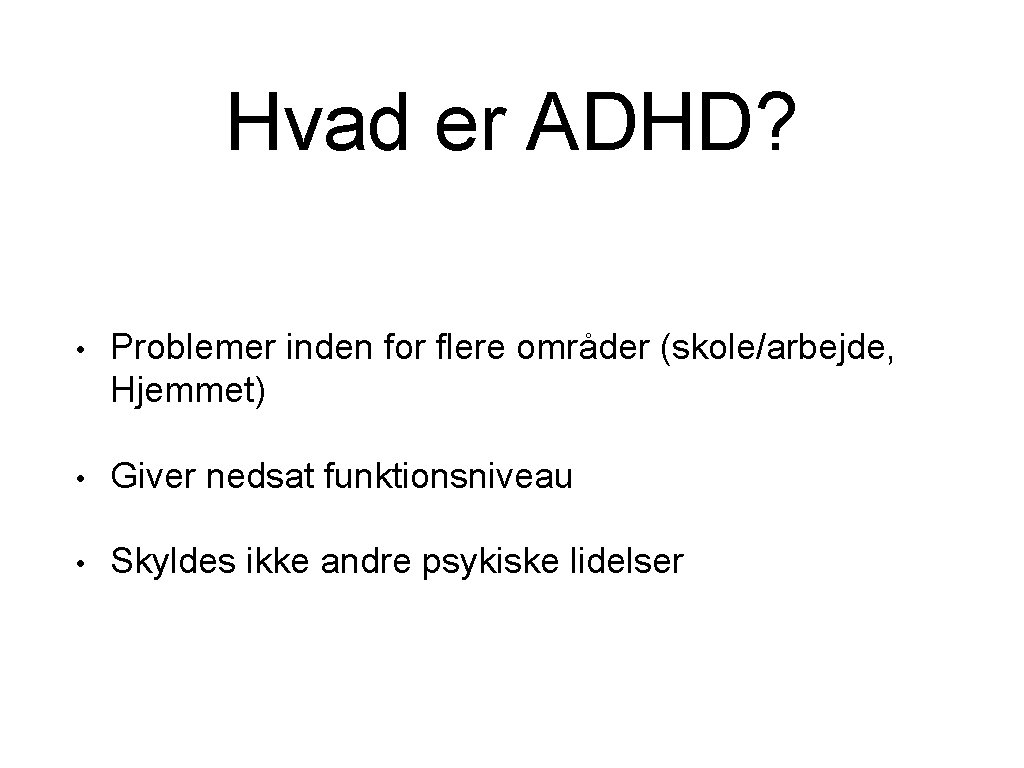 Hvad er ADHD?

• Problemer inden for flere områder (skole/arbejde, Hjemmet)

• Giver nedsat funktionsniveau

• Skyldes ikke andre psykiske lidelser